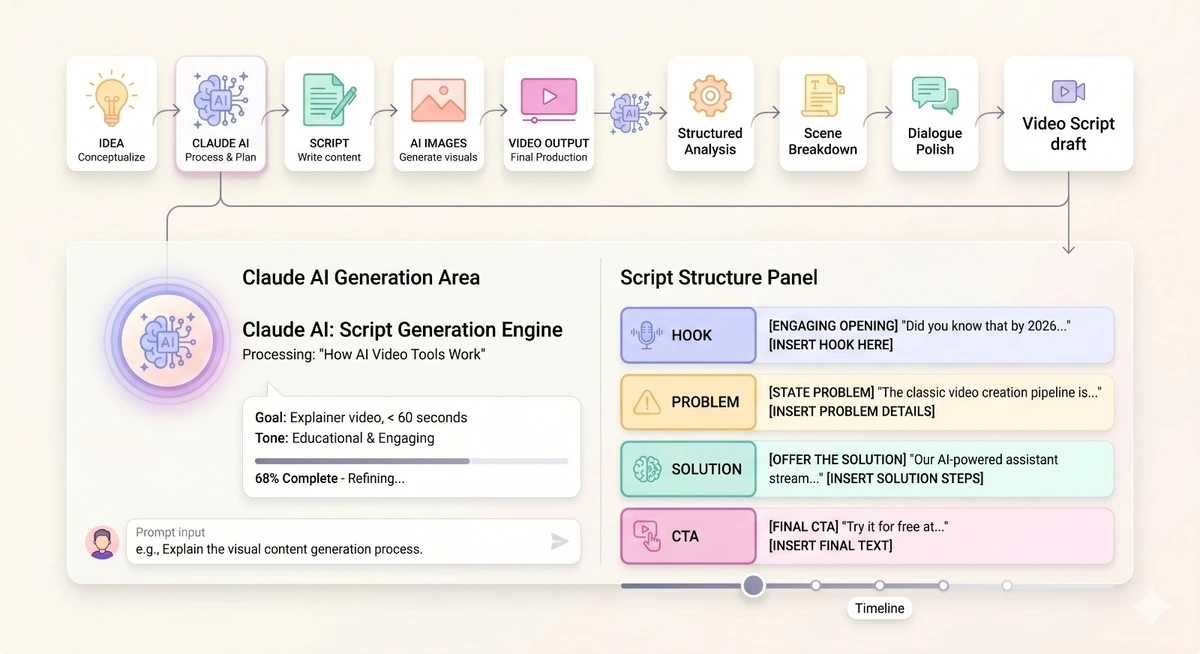 IDEA
Conceptualize

AI

CLAUDE AI
Process & Plan

SCRIPT
Write content

AI IMAGES
Generate visuals

VIDEO OUTPUT
Final Production

AI

Structured Analysis

Scene Breakdown

Dialogue Polish

Video Script draft

Claude AI Generation Area

AI

Claude AI: Script Generation Engine
Processing: "How AI Video Tools Work"

Goal: Explainer video, < 60 seconds
Tone: Educational & Engaging

68% Complete - Refining...

Prompt input
e.g., Explain the visual content generation process.

Script Structure Panel

HOOK
[ENGAGING OPENING] "Did you know that by 2026..."
[INSERT HOOK HERE]

PROBLEM
[STATE PROBLEM] "The classic video creation pipeline is..."
[INSERT PROBLEM DETAILS]

SOLUTION
[OFFER THE SOLUTION] "Our AI-powered assistant stream..." [INSERT SOLUTION STEPS]

CTA
[FINAL CTA] "Try it for free at..."
[INSERT FINAL TEXT]

Timeline